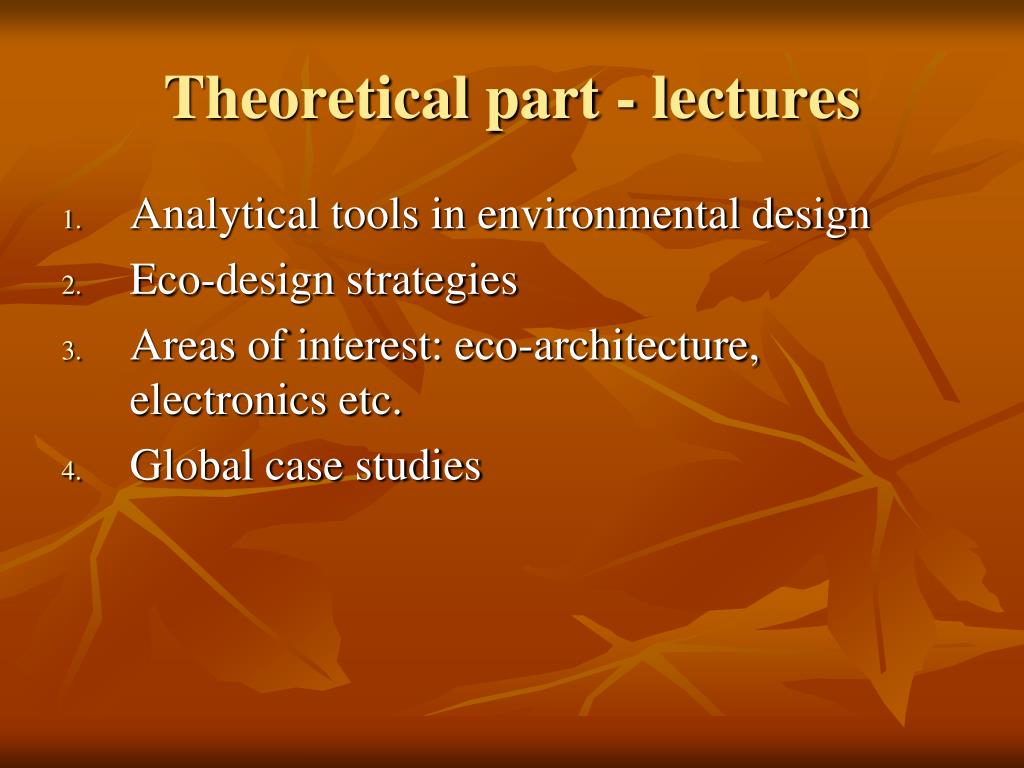 Theoretical part - lectures

1. Analytical tools in environmental design
2. Eco-design strategies
3. Areas of interest: eco-architecture, electronics etc.
4. Global case studies